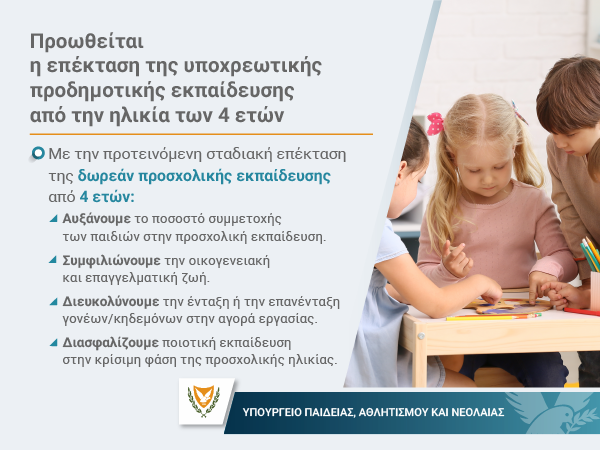 Προωθείται
η επέκταση της υποχρεωτικής
προδημοτικής εκπαίδευσης
από την ηλικία των 4 ετών

Με την προτεινόμενη σταδιακή επέκταση της δωρεάν προσχολικής εκπαίδευσης από 4 ετών:

Αυξάνουμε το ποσοστό συμμετοχής των παιδιών στην προσχολική εκπαίδευση.

Συμφιλιώνουμε την οικογενειακή και επαγγελματική ζωή.

Διευκολύνουμε την ένταξη ή την επανένταξη γονέων/κηδεμόνων στην αγορά εργασίας.

Διασφαλίζουμε ποιοτική εκπαίδευση στην κρίσιμη φάση της προσχολικής ηλικίας.

ΥΠΟΥΡΓΕΙΟ ΠΑΙΔΕΙΑΣ, ΑΘΛΗΤΙΣΜΟΥ ΚΑΙ ΝΕΟΛΑΙΑΣ